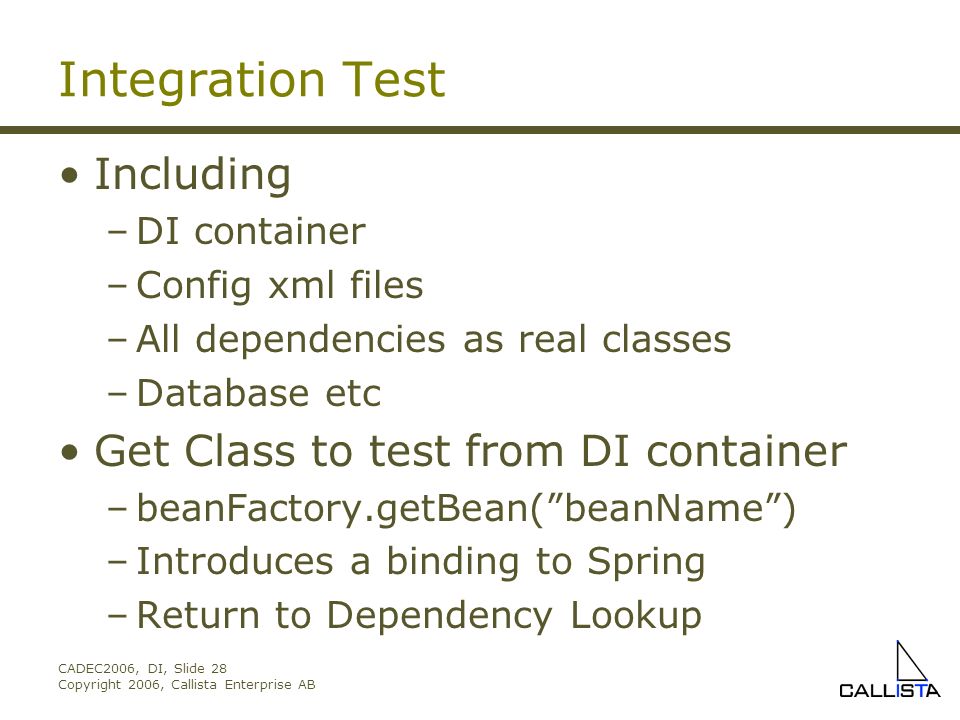 Integration Test

• Including
  – DI container
  – Config xml files
  – All dependencies as real classes
  – Database etc
• Get Class to test from DI container
  – beanFactory.getBean(”beanName”)
  – Introduces a binding to Spring
  – Return to Dependency Lookup

CADEC2006, DI, Slide 28
Copyright 2006, Callista Enterprise AB

CALLISTA